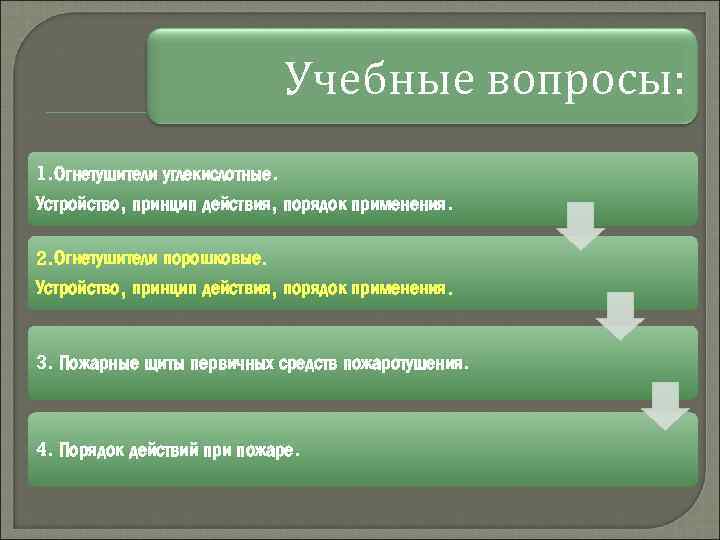 Учебные вопросы:

1.Огнетушители углекислотные.
Устройство, принцип действия, порядок применения.

2.Огнетушители порошковые.
Устройство, принцип действия, порядок применения.

3. Пожарные щиты первичных средств пожаротушения.

4. Порядок действий при пожаре.